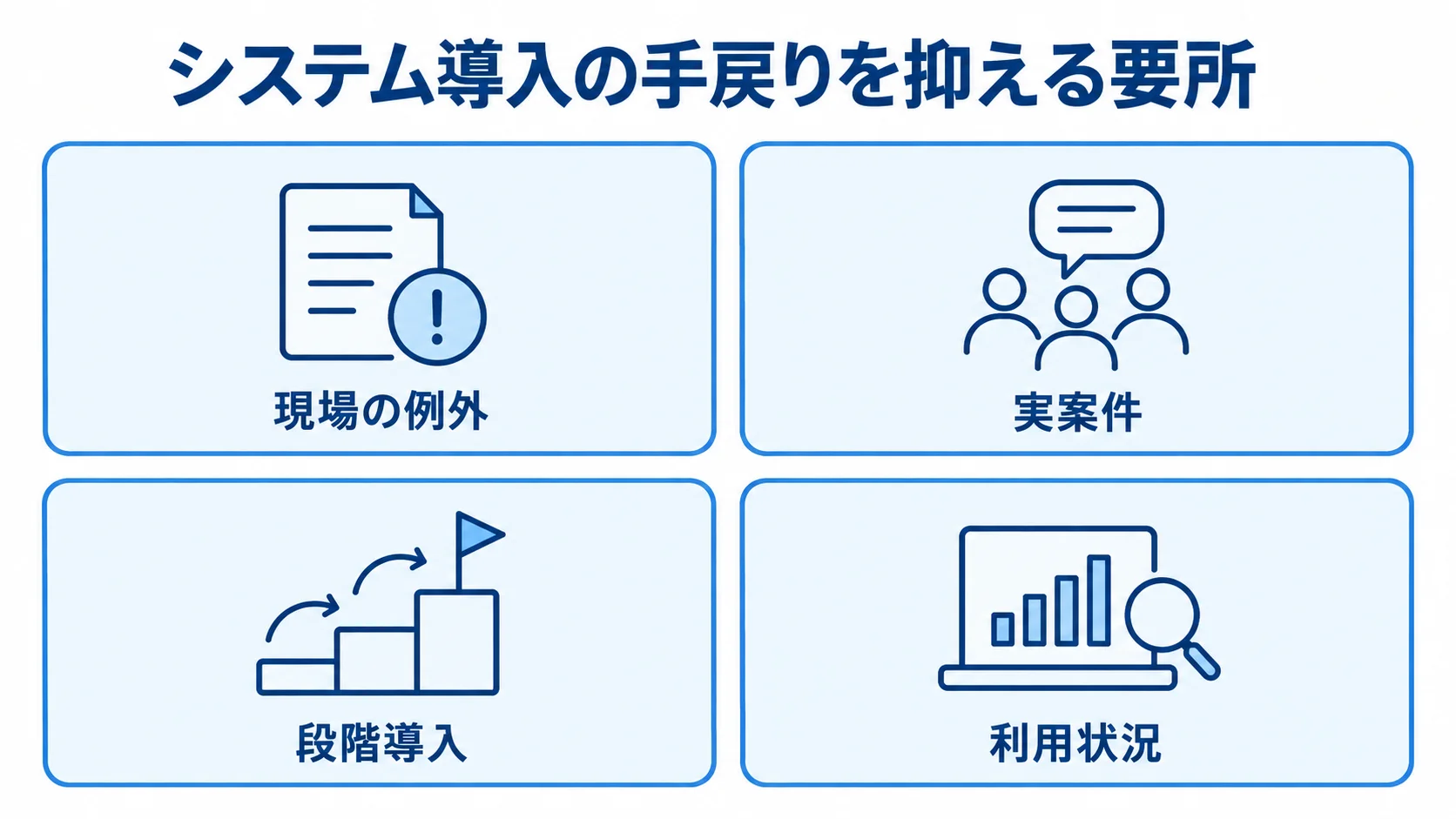 システム導入の手戻りを抑える要所

現場の例外

実案件

段階導入

利用状況